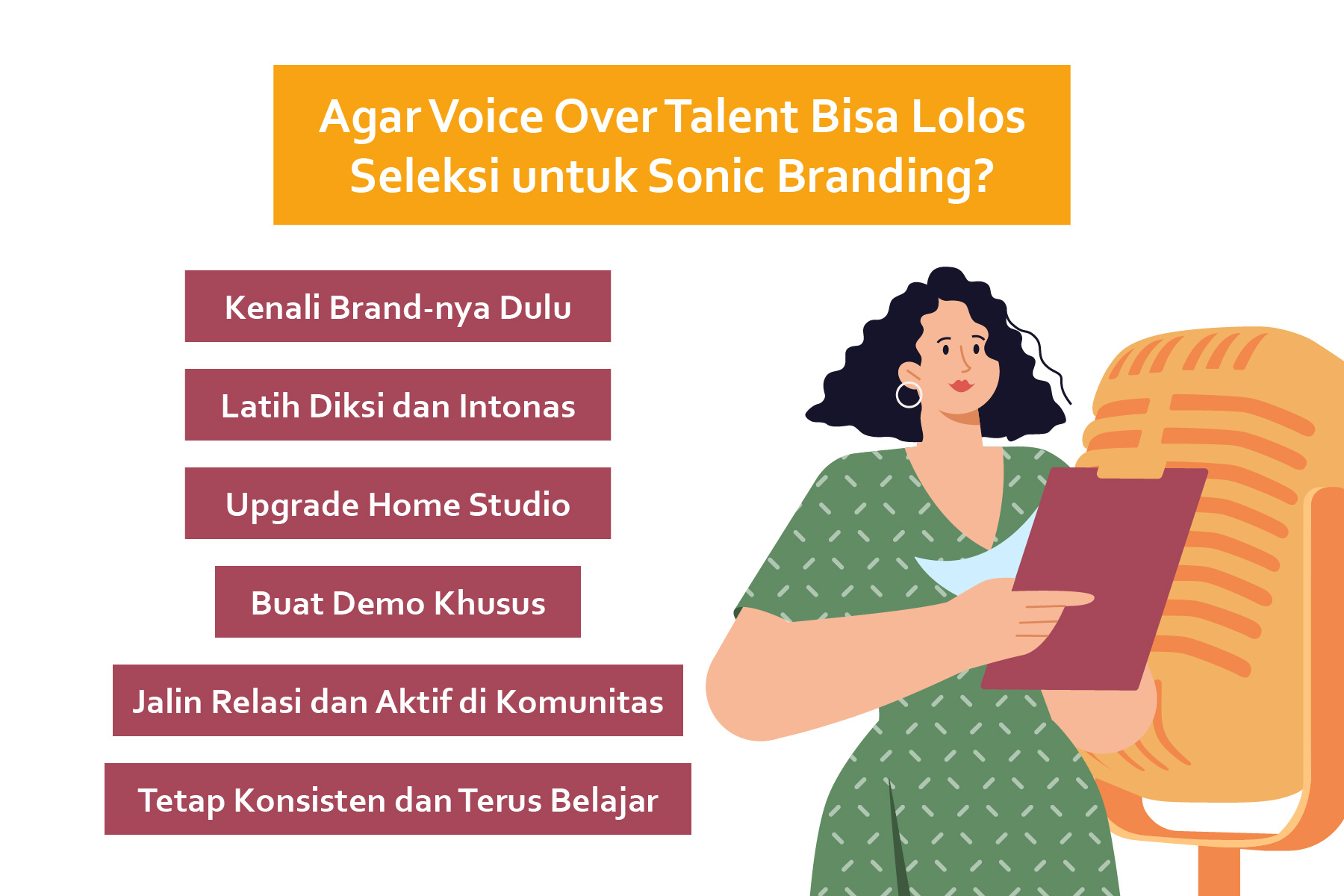 Agar Voice Over Talent Bisa Lolos Seleksi untuk Sonic Branding?

Kenali Brand-nya Dulu

Latih Diksi dan Intonas

Upgrade Home Studio

Buat Demo Khusus

Jalin Relasi dan Aktif di Komunitas

Tetap Konsisten dan Terus Belajar